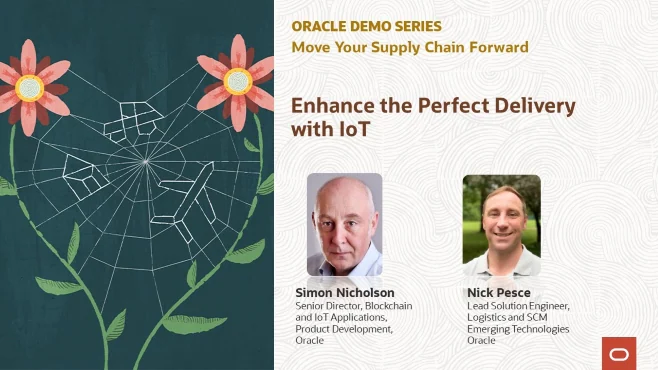 ORACLE DEMO SERIES
Move Your Supply Chain Forward

Enhance the Perfect Delivery with IoT

Simon Nicholson
Senior Director, Blockchain and IoT Applications, Product Development, Oracle

Nick Pesce
Lead Solution Engineer, Logistics and SCM Emerging Technologies Oracle